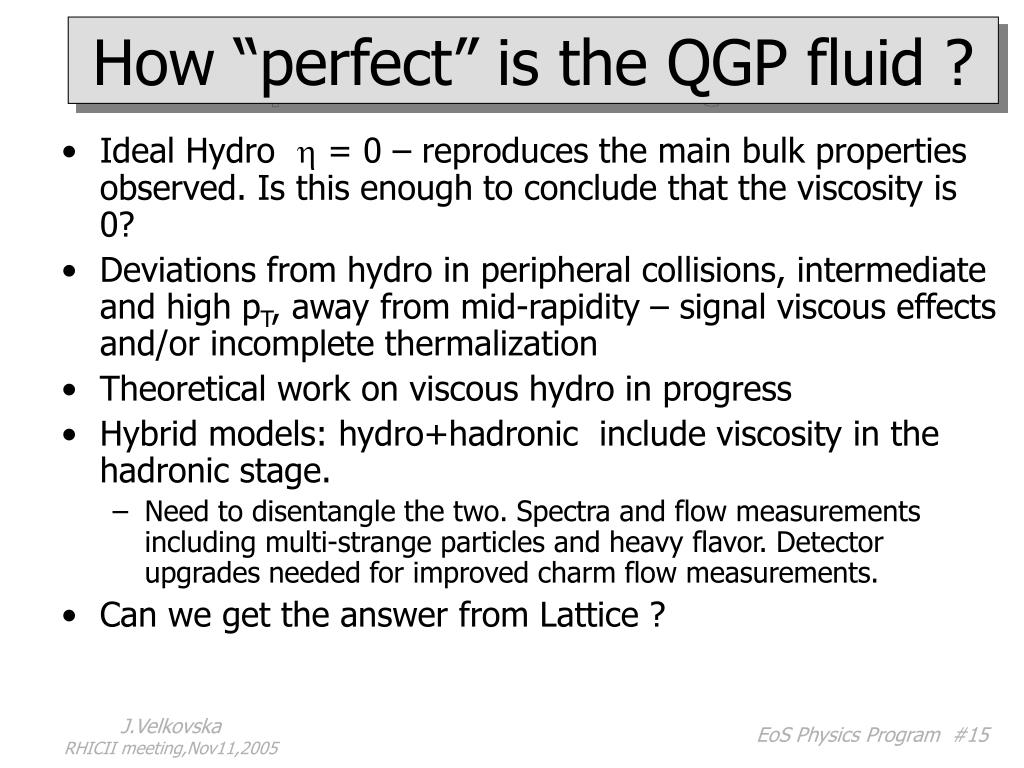 How “perfect” is the QGP fluid ?

• Ideal Hydro $\eta = 0$ – reproduces the main bulk properties observed. Is this enough to conclude that the viscosity is 0?

• Deviations from hydro in peripheral collisions, intermediate and high $p_T$, away from mid-rapidity – signal viscous effects and/or incomplete thermalization

• Theoretical work on viscous hydro in progress

• Hybrid models: hydro+hadronic include viscosity in the hadronic stage.

– Need to disentangle the two. Spectra and flow measurements including multi-strange particles and heavy flavor. Detector upgrades needed for improved charm flow measurements.

• Can we get the answer from Lattice ?

J.Velkovska
RHICII meeting,Nov11,2005

EoS Physics Program #15